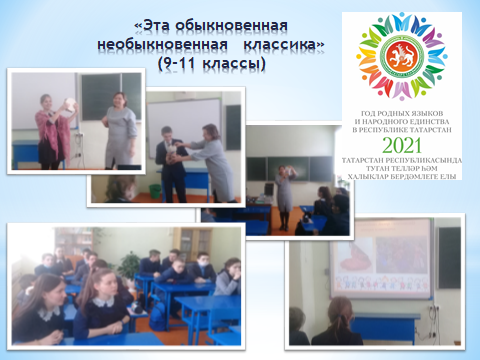 «Эта обыкновенная необыкновенная классика» (9-11 классы)

ГОД РОДНЫХ ЯЗЫКОВ И НАРОДНОГО ЕДИНСТВА В РЕСПУБЛИКЕ ТАТАРСТАН
2021
ТАТАРСТАН РЕСПУБЛИКАСЫНДА ТУГАН ТЕЛЛӘР ҺӘМ ХАЛЫКЛАР БЕРДӘМЛЕГЕ ЕЛЫ